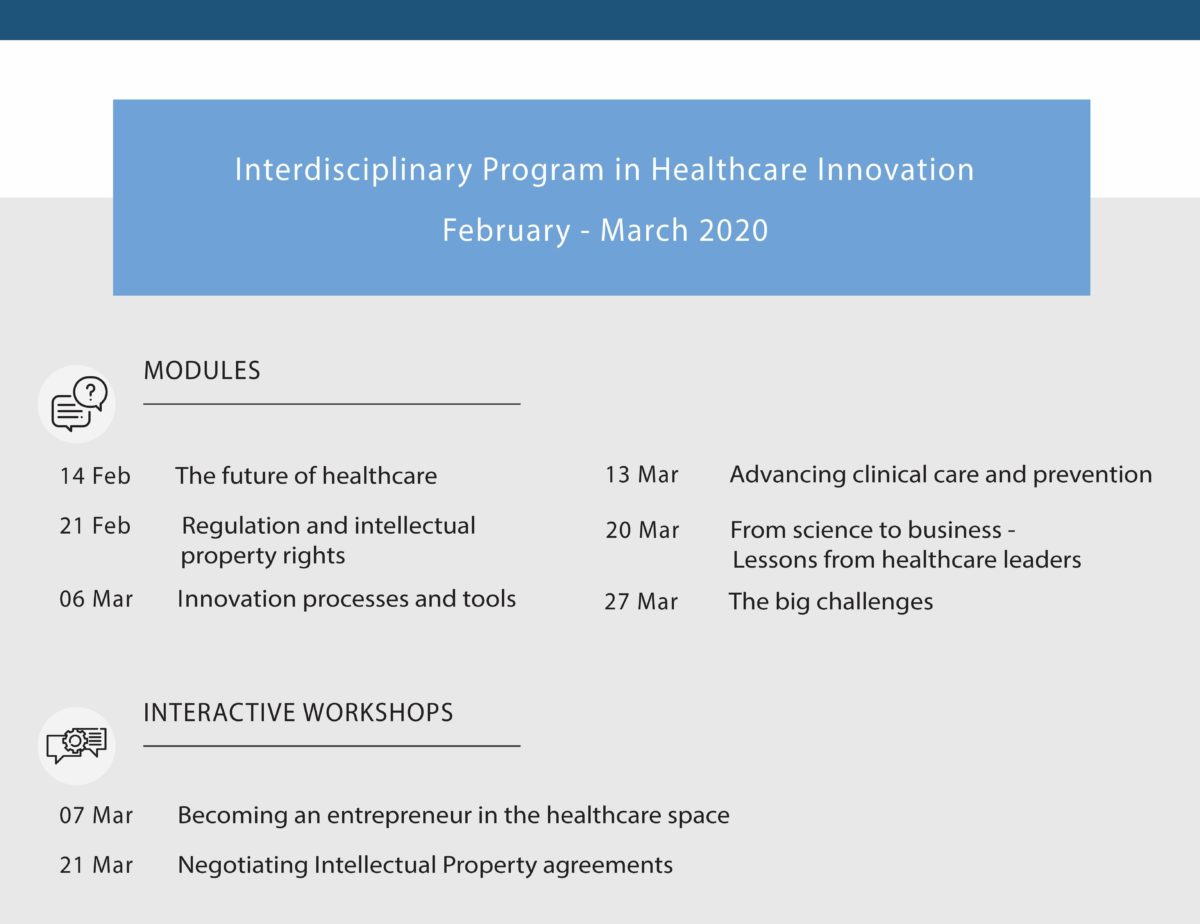 Interdisciplinary Program in Healthcare Innovation

February - March 2020

MODULES

14 Feb The future of healthcare

21 Feb Regulation and intellectual property rights

06 Mar Innovation processes and tools

13 Mar Advancing clinical care and prevention

20 Mar From science to business - Lessons from healthcare leaders

27 Mar The big challenges

INTERACTIVE WORKSHOPS

07 Mar Becoming an entrepreneur in the healthcare space

21 Mar Negotiating Intellectual Property agreements